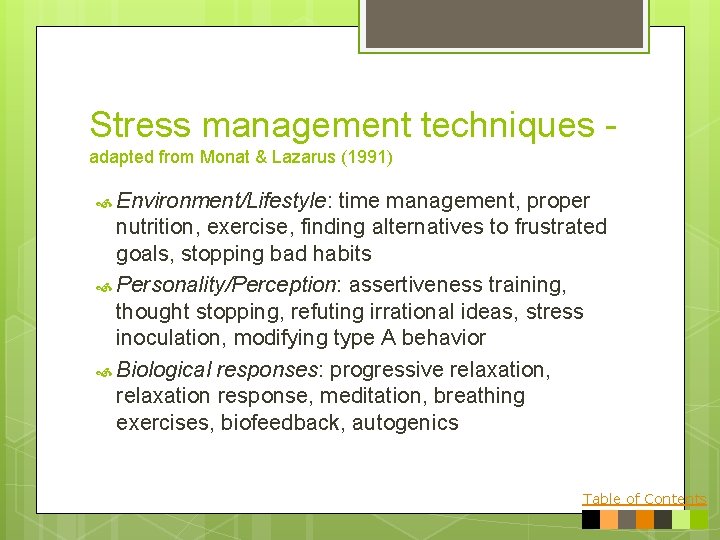 Stress management techniques - adapted from Monat & Lazarus (1991)

Environment/Lifestyle: time management, proper nutrition, exercise, finding alternatives to frustrated goals, stopping bad habits

Personality/Perception: assertiveness training, thought stopping, refuting irrational ideas, stress inoculation, modifying type A behavior

Biological responses: progressive relaxation, relaxation response, meditation, breathing exercises, biofeedback, autogenics

Table of Contents